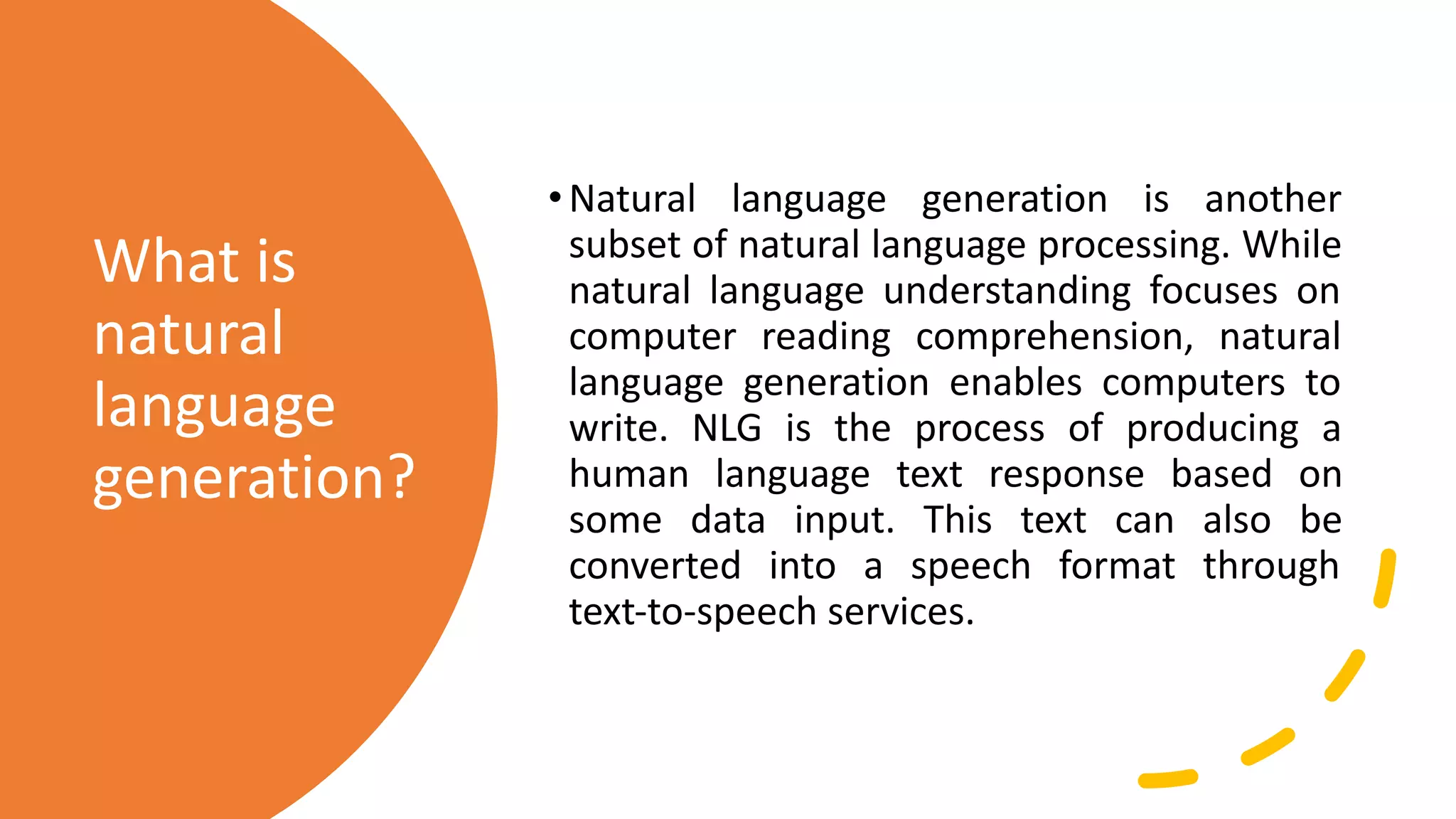 What is natural language generation?

• Natural language generation is another subset of natural language processing. While natural language understanding focuses on computer reading comprehension, natural language generation enables computers to write. NLG is the process of producing a human language text response based on some data input. This text can also be converted into a speech format through text-to-speech services.